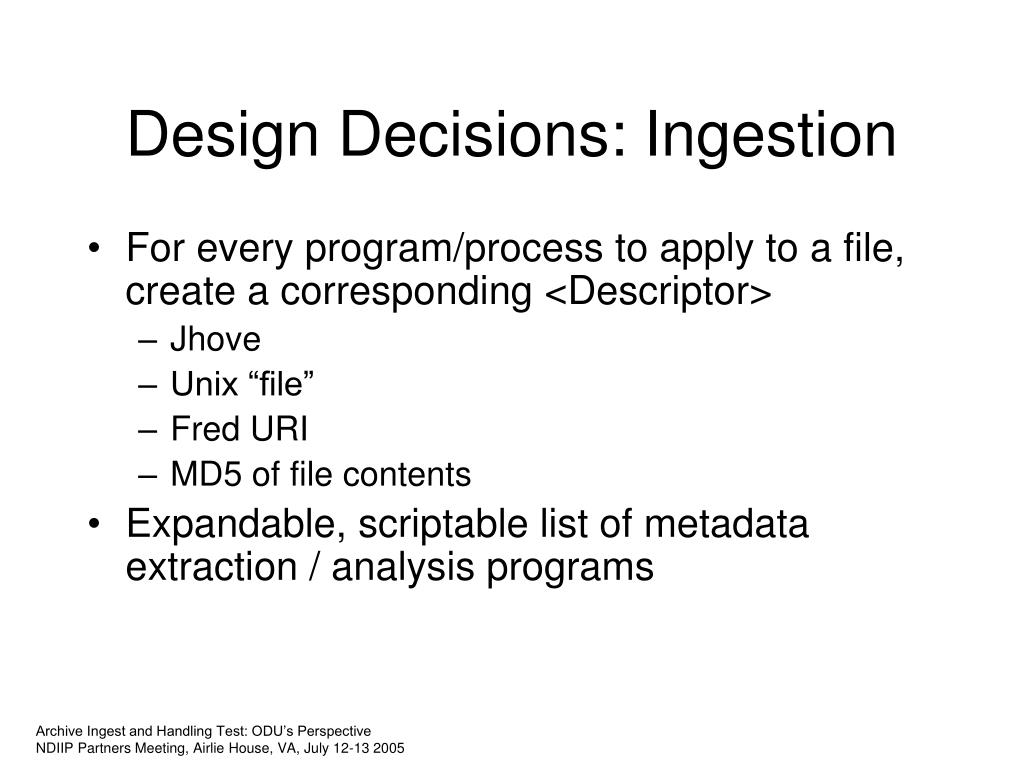 Design Decisions: Ingestion

• For every program/process to apply to a file, create a corresponding <Descriptor>
– Jhove
– Unix “file”
– Fred URI
– MD5 of file contents
• Expandable, scriptable list of metadata extraction / analysis programs

Archive Ingest and Handling Test: ODU’s Perspective
NDIIP Partners Meeting, Airlie House, VA, July 12-13 2005